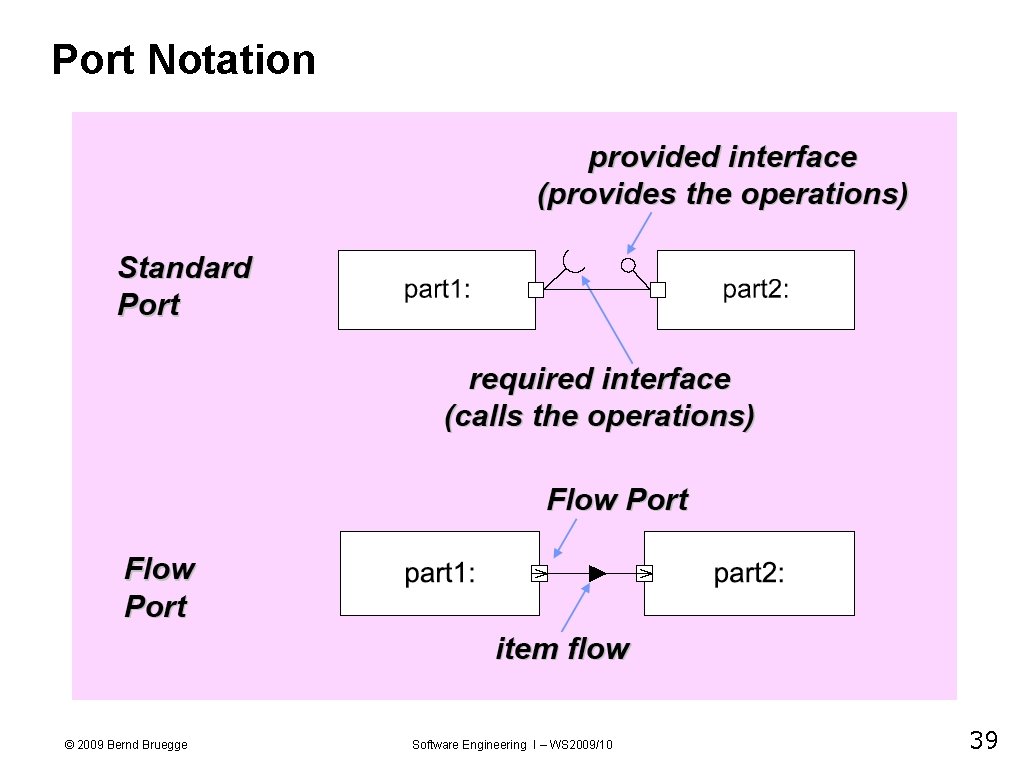 Port Notation

provided interface
(provides the operations)

Standard
Port

part1:

part2:

required interface
(calls the operations)

Flow Port

Flow
Port

part1:

>

>

part2:

item flow

© 2009 Bernd Bruegge

Software Engineering I – WS2009/10

39